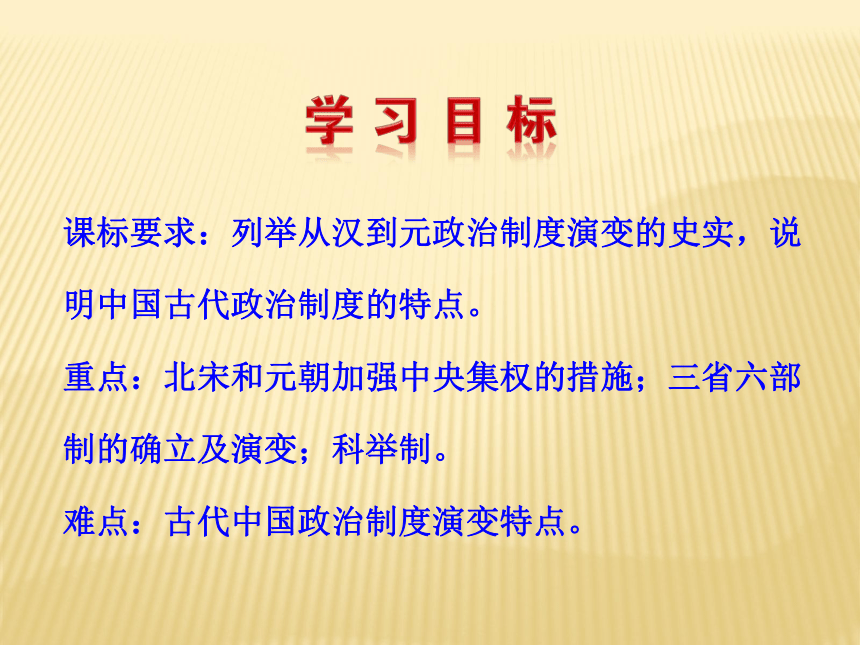 学习目标

课标要求：列举从汉到元政治制度演变的史实，说明中国古代政治制度的特点。

重点：北宋和元朝加强中央集权的措施；三省六部制的确立及演变；科举制。

难点：古代中国政治制度演变特点。